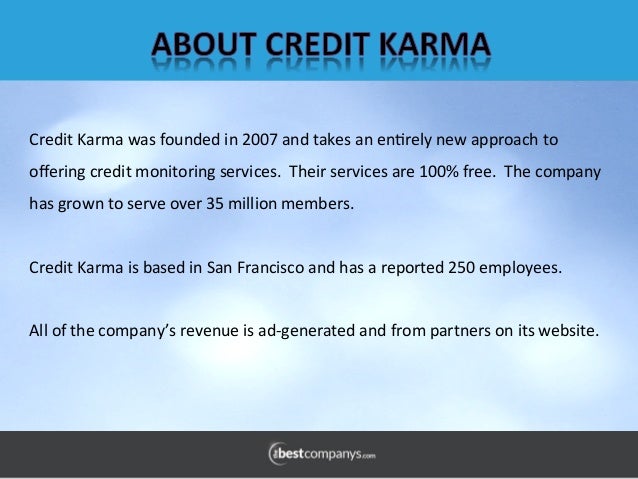 ABOUT CREDIT KARMA

Credit Karma was founded in 2007 and takes an entirely new approach to offering credit monitoring services. Their services are 100% free. The company has grown to serve over 35 million members.

Credit Karma is based in San Francisco and has a reported 250 employees.

All of the company's revenue is ad-generated and from partners on its website.

thebestcompanys.com